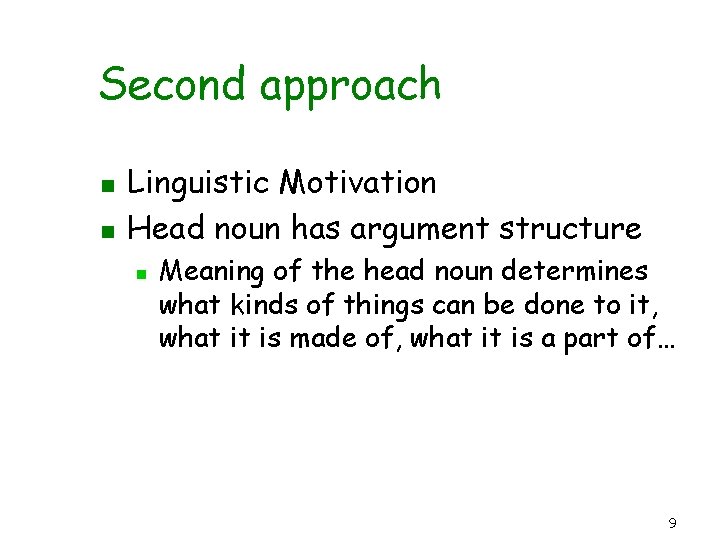 Second approach

- Linguistic Motivation
- Head noun has argument structure
  - Meaning of the head noun determines what kinds of things can be done to it, what it is made of, what it is a part of…

9